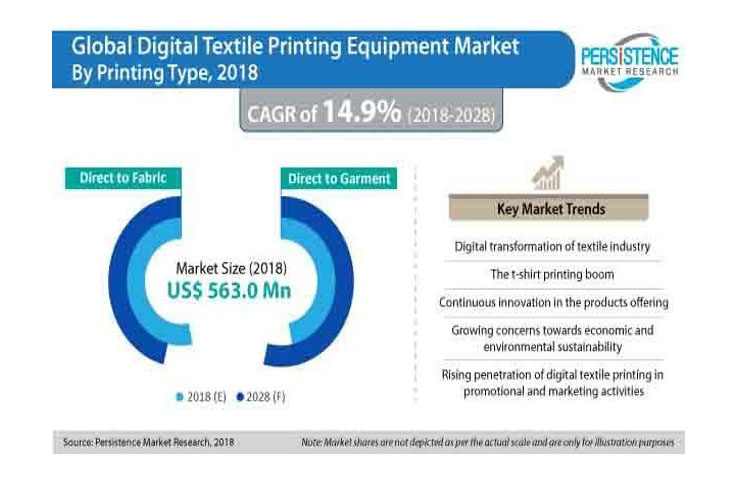 Global Digital Textile Printing Equipment Market By Printing Type, 2018

PERSISTENCE MARKET RESEARCH

CAGR of 14.9% (2018-2028)

Direct to Fabric

Direct to Garment

Market Size (2018)
US$ 563.0 Mn

2018 (E) 2028 (F)

Key Market Trends

Digital transformation of textile industry

The t-shirt printing boom

Continuous innovation in the products offering

Growing concerns towards economic and environmental sustainability

Rising penetration of digital textile printing in promotional and marketing activities

Source: Persistence Market Research, 2018

Note: Market shares are not depicted as per the actual scale and are only for illustration purposes